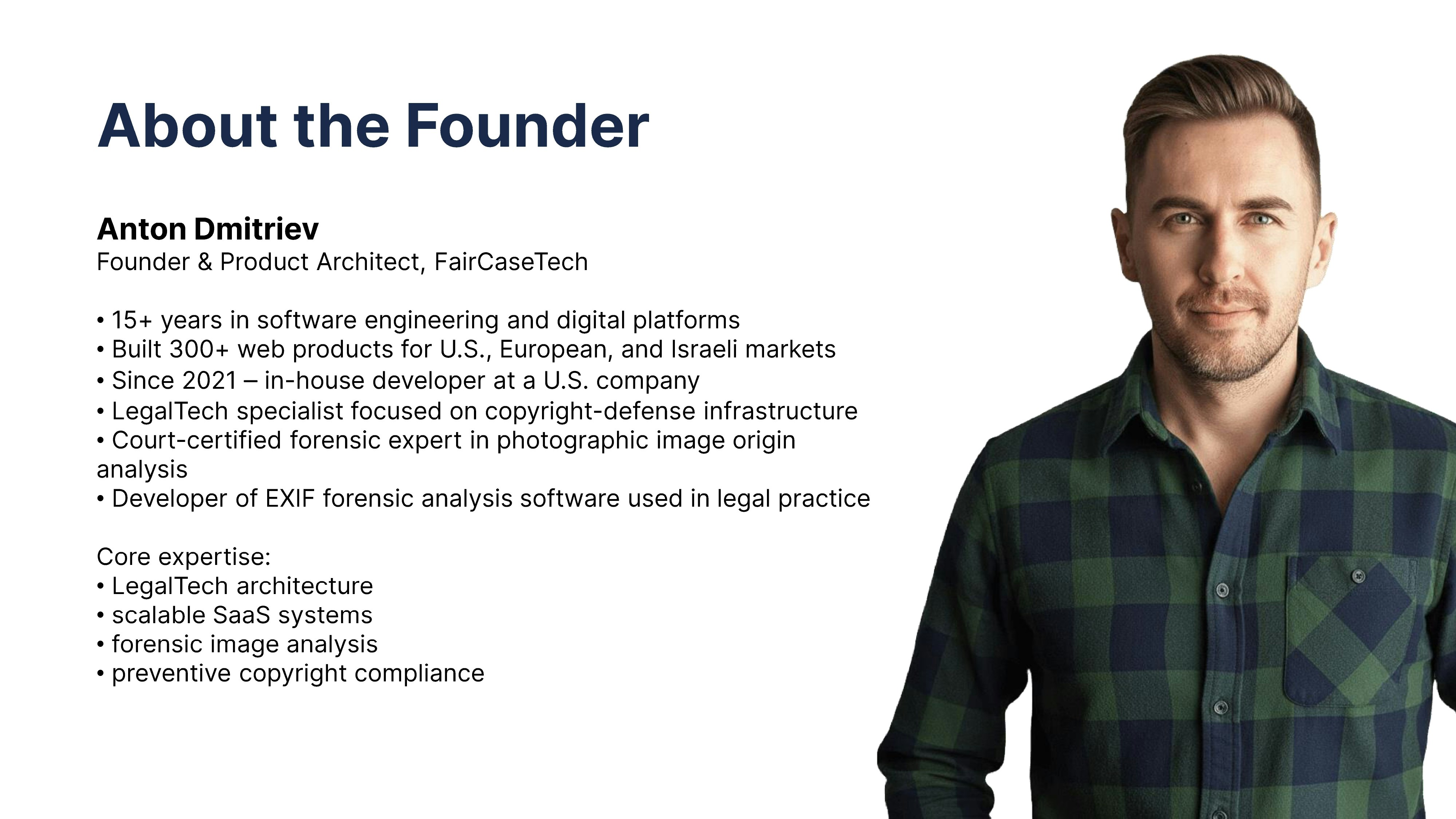 About the Founder

Anton Dmitriev
Founder & Product Architect, FairCaseTech

• 15+ years in software engineering and digital platforms
• Built 300+ web products for U.S., European, and Israeli markets
• Since 2021 – in-house developer at a U.S. company
• LegalTech specialist focused on copyright-defense infrastructure
• Court-certified forensic expert in photographic image origin analysis
• Developer of EXIF forensic analysis software used in legal practice

Core expertise:
• LegalTech architecture
• scalable SaaS systems
• forensic image analysis
• preventive copyright compliance